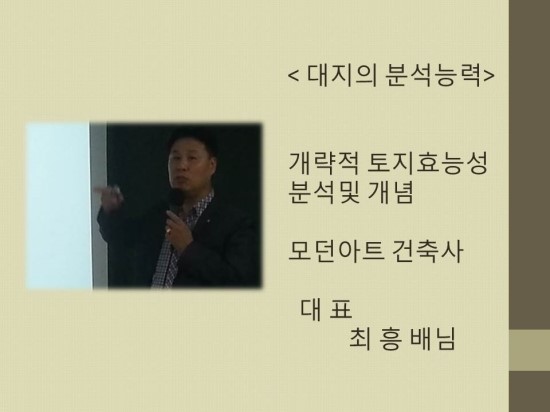 < 대지의 분석능력>

개략적 토지효능성 분석및 개념

모던아트 건축사

대 표
최 흥 배님